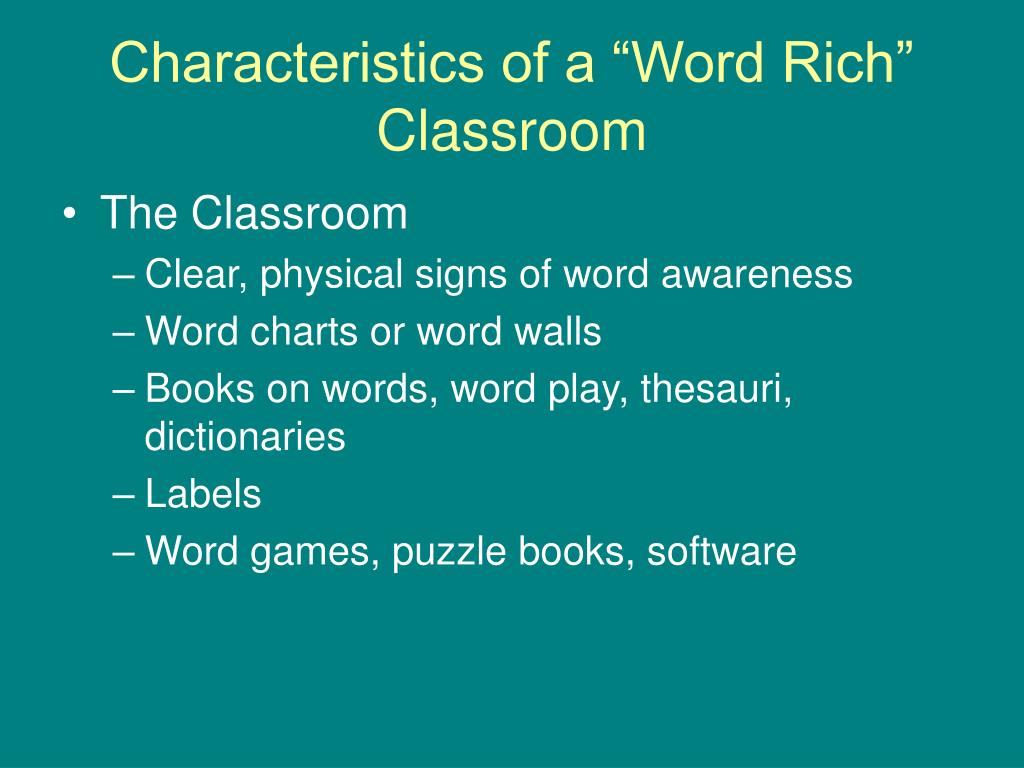 Characteristics of a “Word Rich” Classroom

• The Classroom
– Clear, physical signs of word awareness
– Word charts or word walls
– Books on words, word play, thesauri, dictionaries
– Labels
– Word games, puzzle books, software